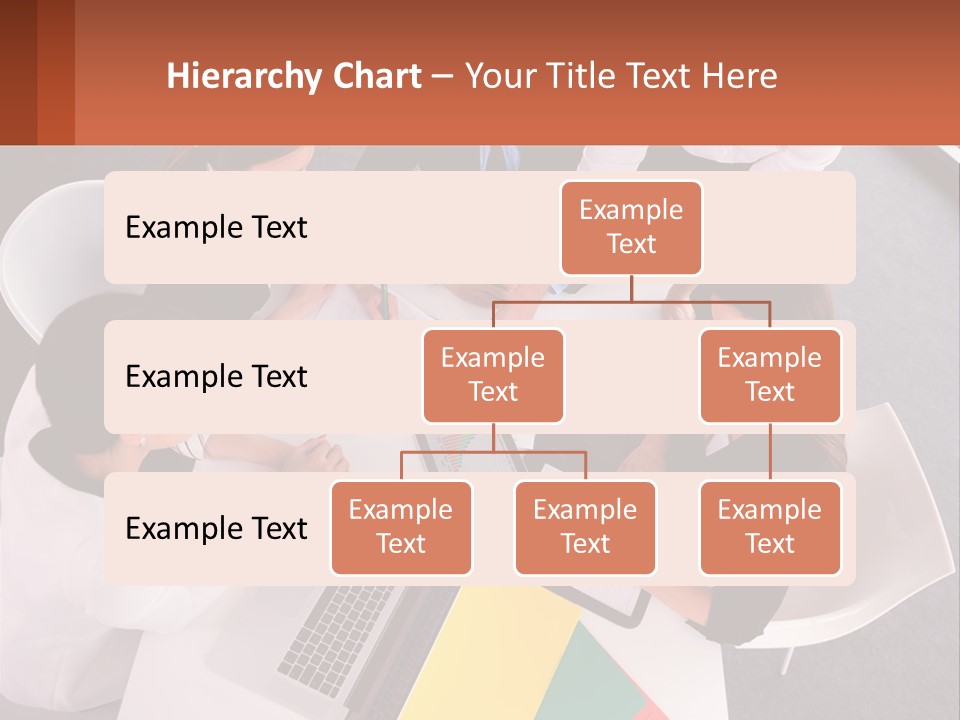 Hierarchy Chart – Your Title Text Here

Example Text

Example Text

Example Text

Example Text

Example Text

Example Text

Example Text

Example Text

Example Text